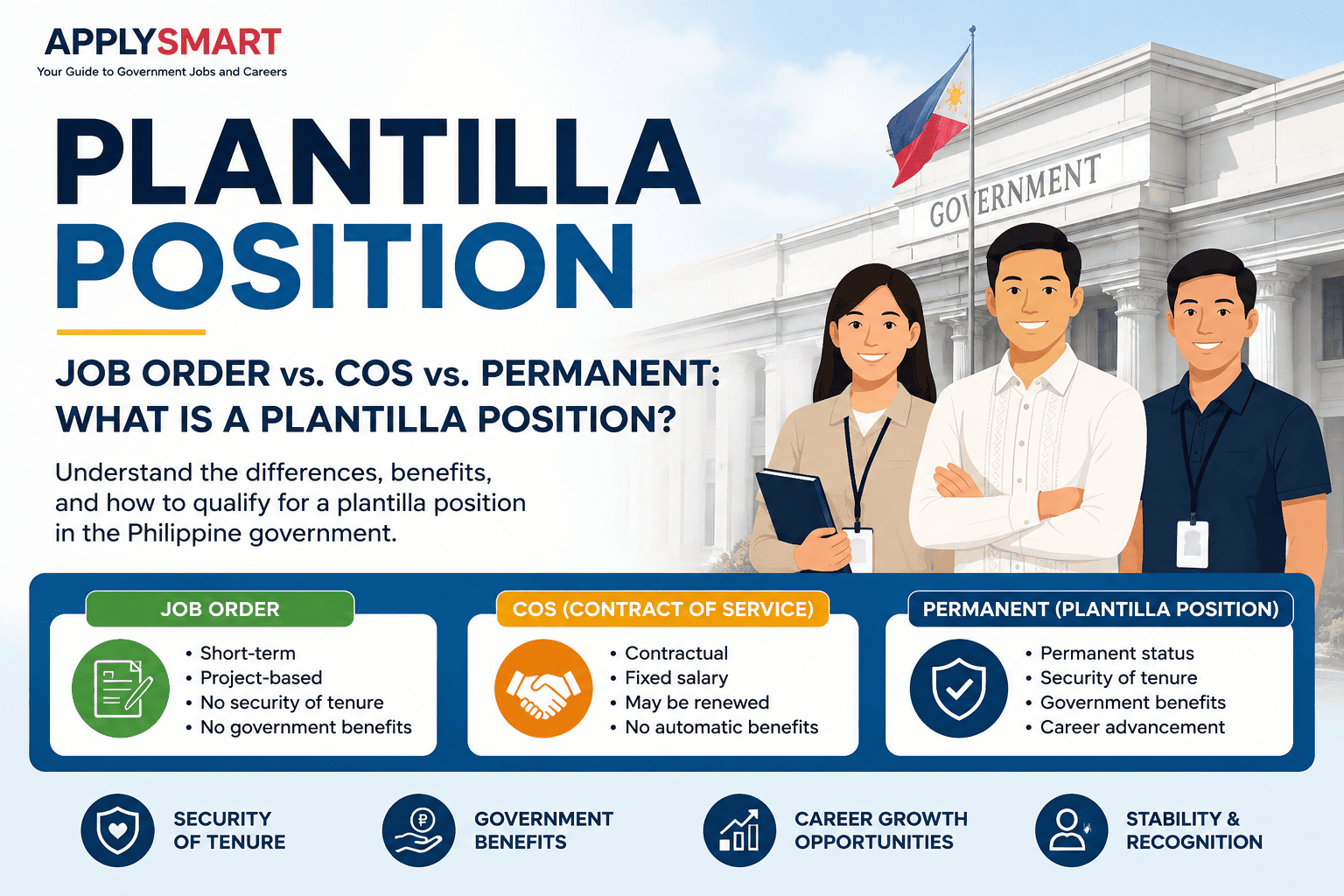 APPLYSMART
Your Guide to Government Jobs and Careers

PLANTILLA POSITION

JOB ORDER vs. COS vs. PERMANENT: WHAT IS A PLANTILLA POSITION?

Understand the differences, benefits, and how to qualify for a plantilla position in the Philippine government.

GOVERNMENT

JOB ORDER
• Short-term
• Project-based
• No security of tenure
• No government benefits

COS (CONTRACT OF SERVICE)
• Contractual
• Fixed salary
• May be renewed
• No automatic benefits

PERMANENT (PLANTILLA POSITION)
• Permanent status
• Security of tenure
• Government benefits
• Career advancement

SECURITY OF TENURE

GOVERNMENT BENEFITS

CAREER GROWTH OPPORTUNITIES

STABILITY & RECOGNITION